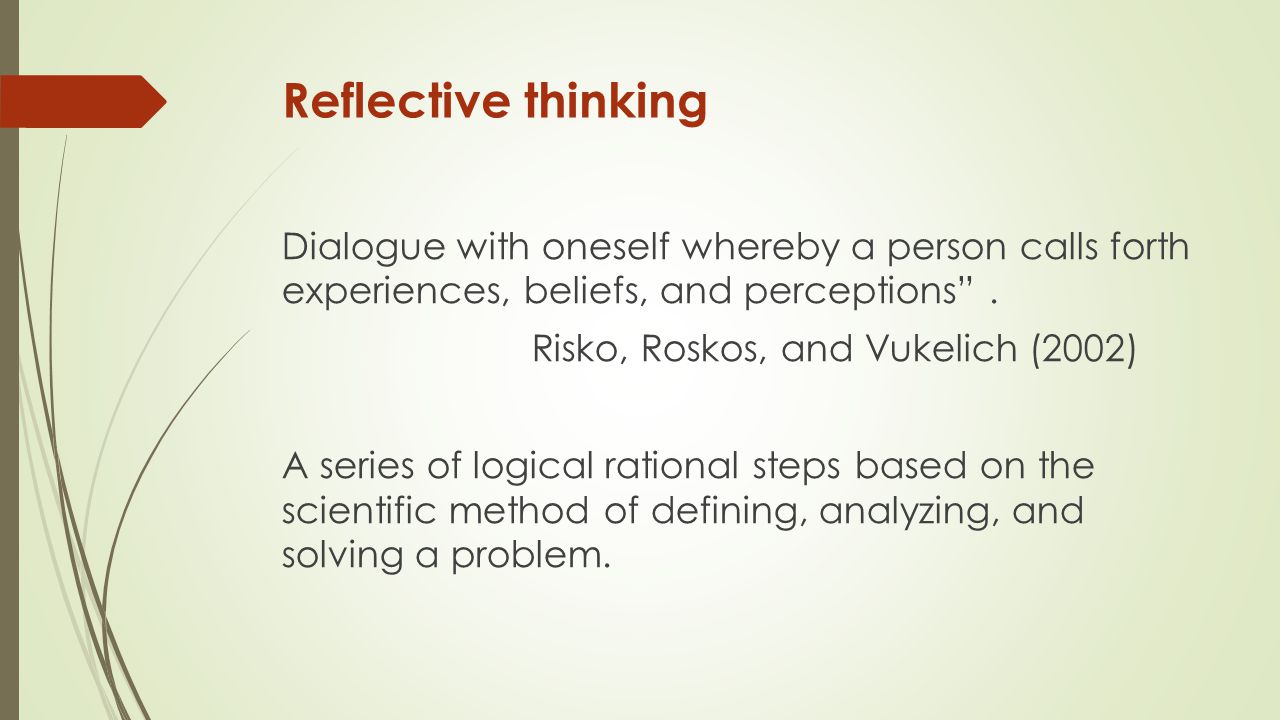 Reflective thinking

Dialogue with oneself whereby a person calls forth experiences, beliefs, and perceptions” .

Risko, Roskos, and Vukelich (2002)

A series of logical rational steps based on the scientific method of defining, analyzing, and solving a problem.